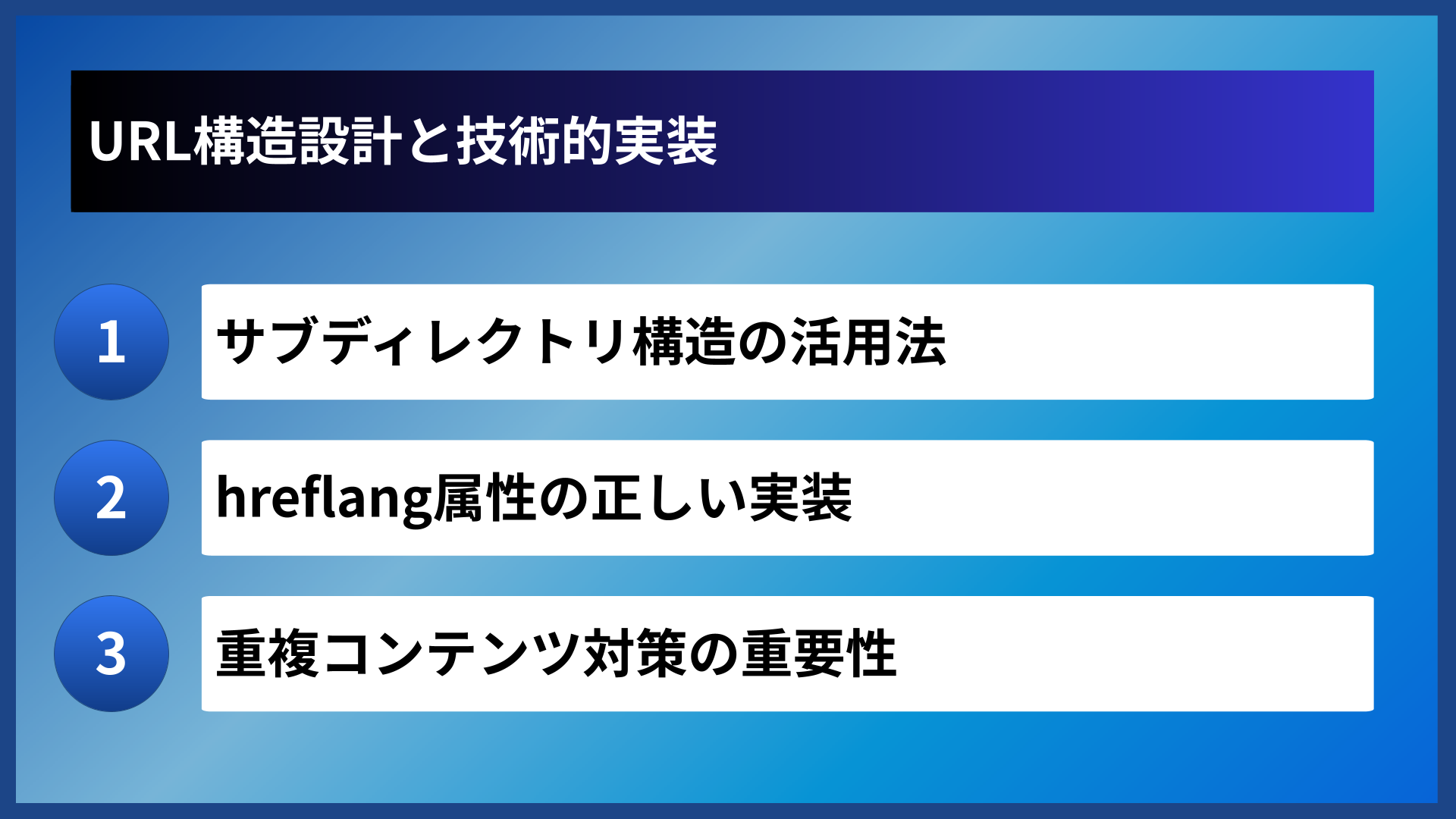 URL構造設計と技術的実装

1
サブディレクトリ構造の活用法

2
hreflang属性の正しい実装

3
重複コンテンツ対策の重要性